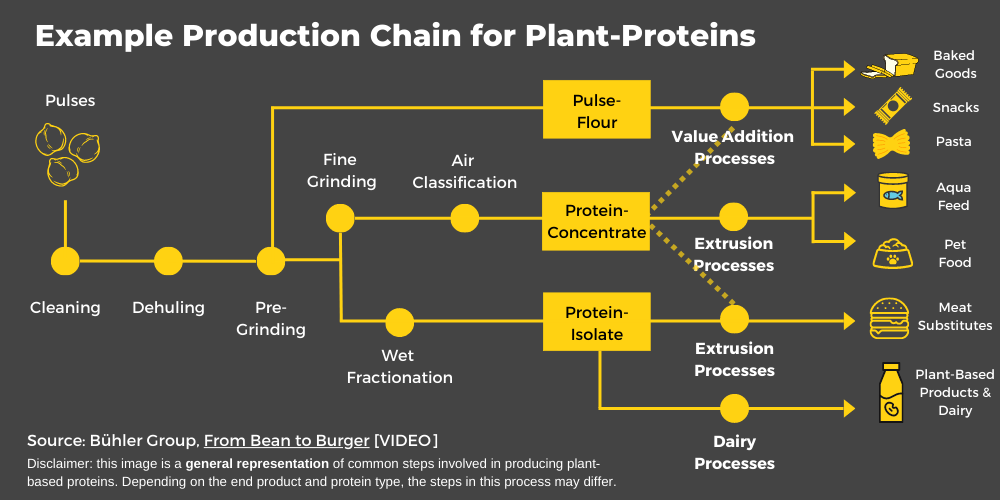 Example Production Chain for Plant-Proteins

Pulses

Cleaning

Dehuling

Pre-Grinding

Fine Grinding

Air Classification

Wet Fractionation

Pulse-Flour

Protein-Concentrate

Protein-Isolate

Value Addition Processes

Extrusion Processes

Extrusion Processes

Dairy Processes

Baked Goods

Snacks

Pasta

Aqua Feed

Pet Food

Meat Substitutes

Plant-Based Products & Dairy

Source: Bühler Group, From Bean to Burger [VIDEO]

Disclaimer: this image is a general representation of common steps involved in producing plant-based proteins. Depending on the end product and protein type, the steps in this process may differ.